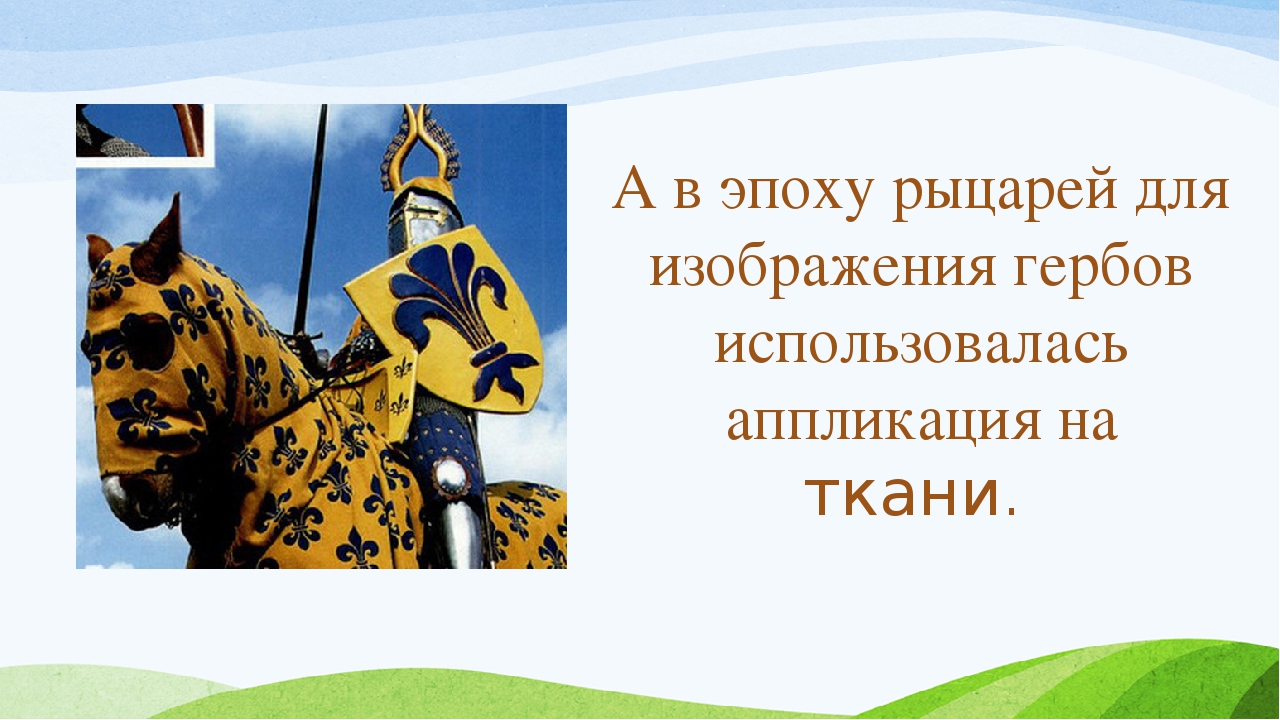 А в эпоху рыцарей для изображения гербов использовалась аппликация на ткани.